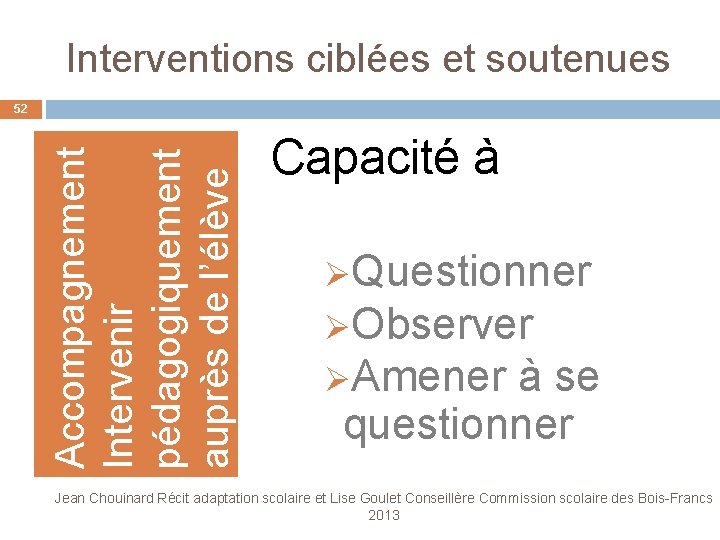 Interventions ciblées et soutenues

52

Accompagnement
Intervenir pédagogiquement auprès de l'élève

Capacité à

➢Questionner
➢Observer
➢Amener à se questionner

Jean Chouinard Récit adaptation scolaire et Lise Goulet Conseillère Commission scolaire des Bois-Francs 2013